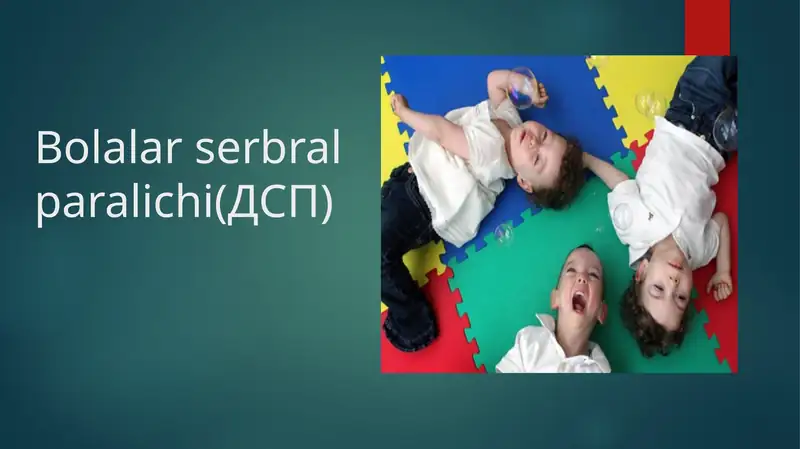 Bolalar serbral paralichi(ДСП)